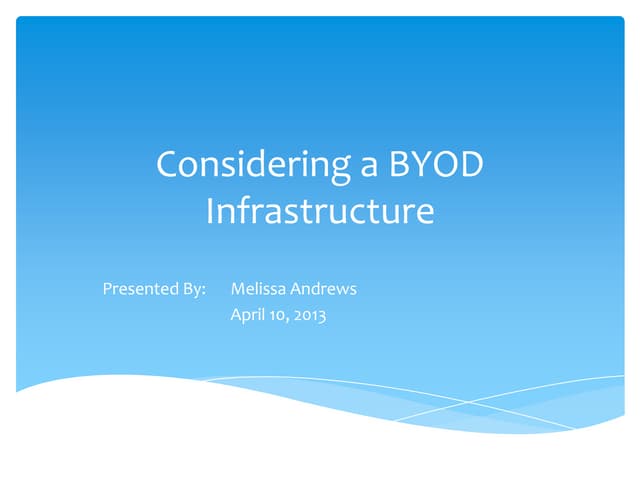 Considering a BYOD Infrastructure

Presented By: Melissa Andrews
April 10, 2013